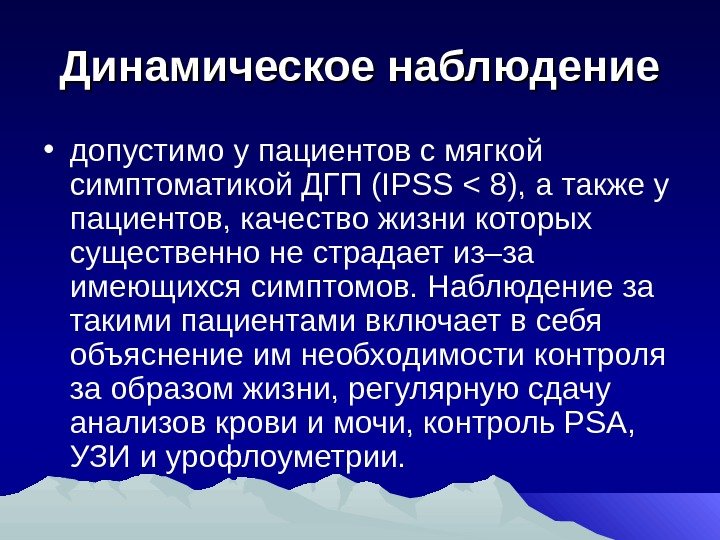 Динамическое наблюдение

• допустимо у пациентов с мягкой симптоматикой ДГП (IPSS < 8), а также у пациентов, качество жизни которых существенно не страдает из–за имеющихся симптомов. Наблюдение за такими пациентами включает в себя объяснение им необходимости контроля за образом жизни, регулярную сдачу анализов крови и мочи, контроль PSA, УЗИ и урофлоуметрии.